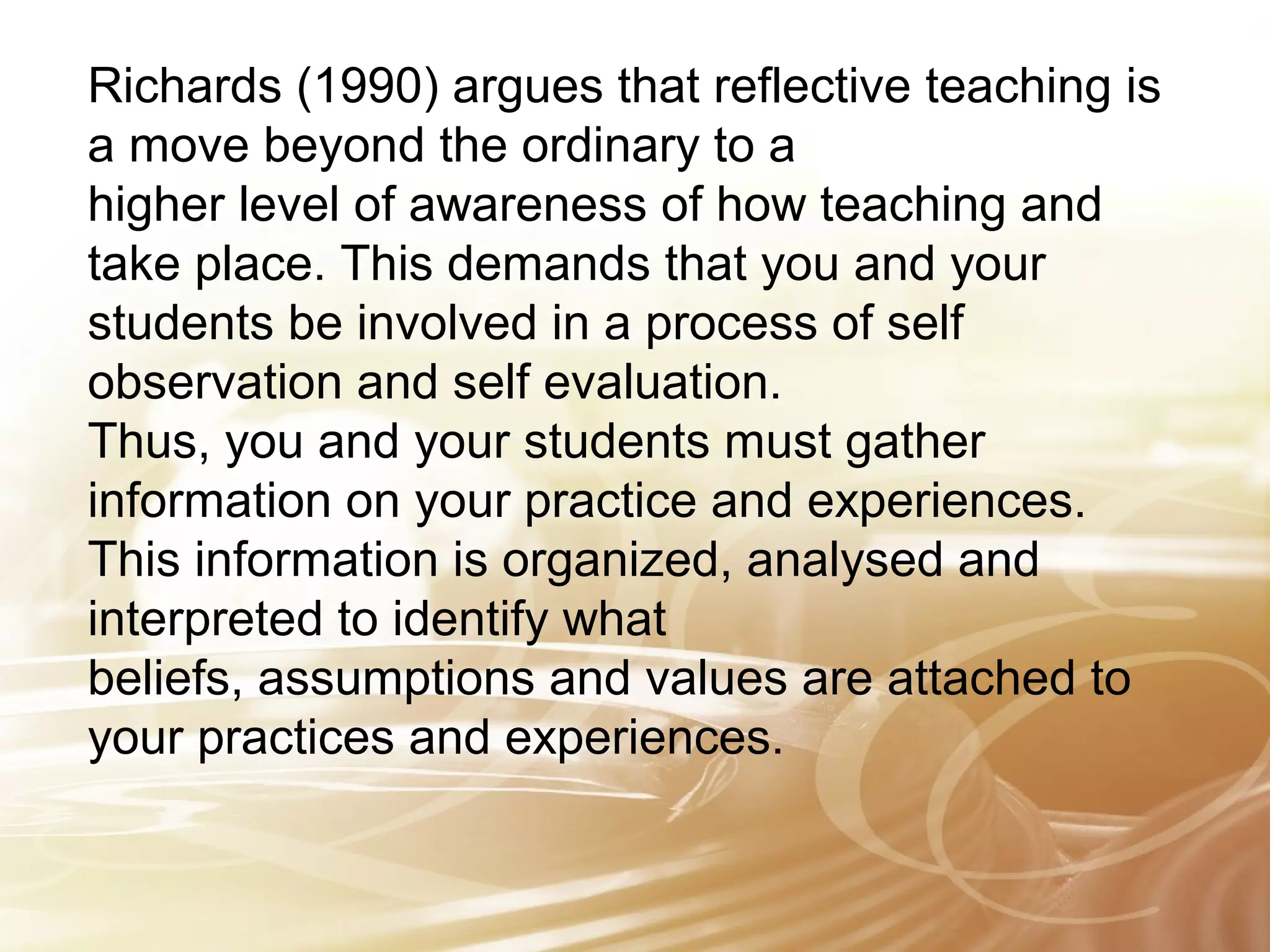 Richards (1990) argues that reflective teaching is a move beyond the ordinary to a
higher level of awareness of how teaching and take place. This demands that you and your students be involved in a process of self observation and self evaluation.
Thus, you and your students must gather information on your practice and experiences.
This information is organized, analysed and interpreted to identify what
beliefs, assumptions and values are attached to your practices and experiences.